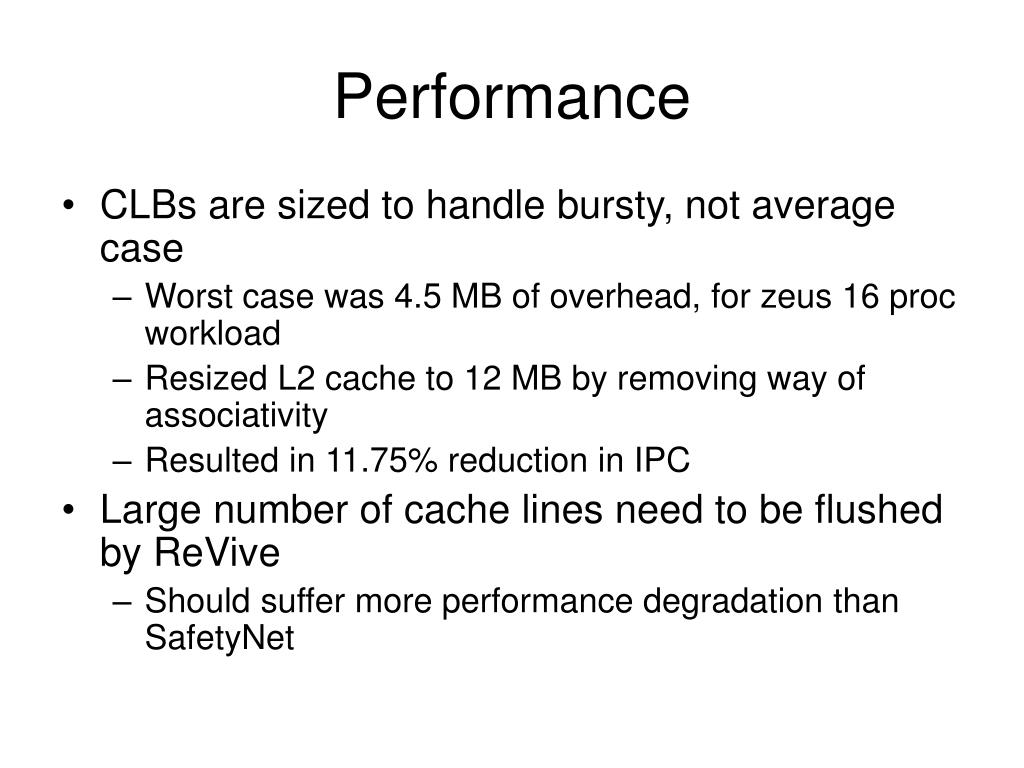 Performance

• CLBs are sized to handle bursty, not average case
– Worst case was 4.5 MB of overhead, for zeus 16 proc workload
– Resized L2 cache to 12 MB by removing way of associativity
– Resulted in 11.75% reduction in IPC
• Large number of cache lines need to be flushed by ReVive
– Should suffer more performance degradation than SafetyNet